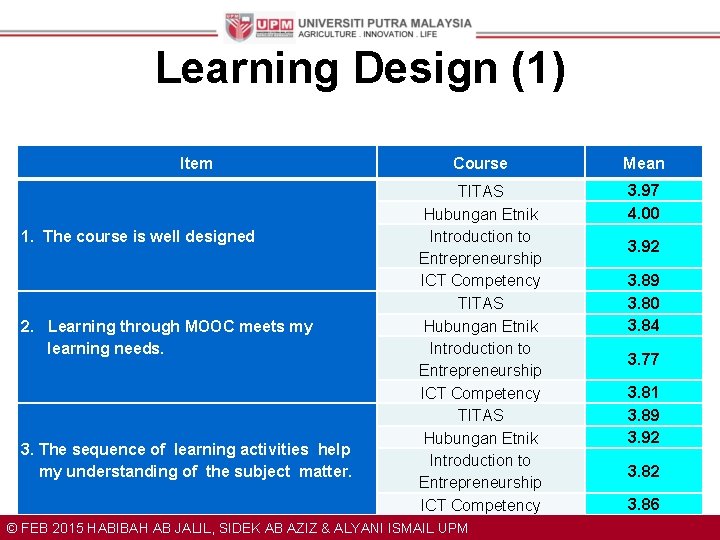 UPM UNIVERSITI PUTRA MALAYSIA
AGRICULTURE . INNOVATION . LIFE

Learning Design (1)

| Item | Course | Mean |
|---|---|---|
| 1. The course is well designed | TITAS | 3.97 |
| | Hubungan Etnik | 4.00 |
| | Introduction to Entrepreneurship | 3.92 |
| | ICT Competency | 3.89 |
| 2. Learning through MOOC meets my learning needs. | TITAS | 3.80 |
| | Hubungan Etnik | 3.84 |
| | Introduction to Entrepreneurship | 3.77 |
| | ICT Competency | 3.81 |
| 3. The sequence of learning activities help my understanding of the subject matter. | TITAS | 3.89 |
| | Hubungan Etnik | 3.92 |
| | Introduction to Entrepreneurship | 3.82 |
| | ICT Competency | 3.86 |

© FEB 2015 HABIBAH AB JALIL, SIDEK AB AZIZ & ALYANI ISMAIL UPM